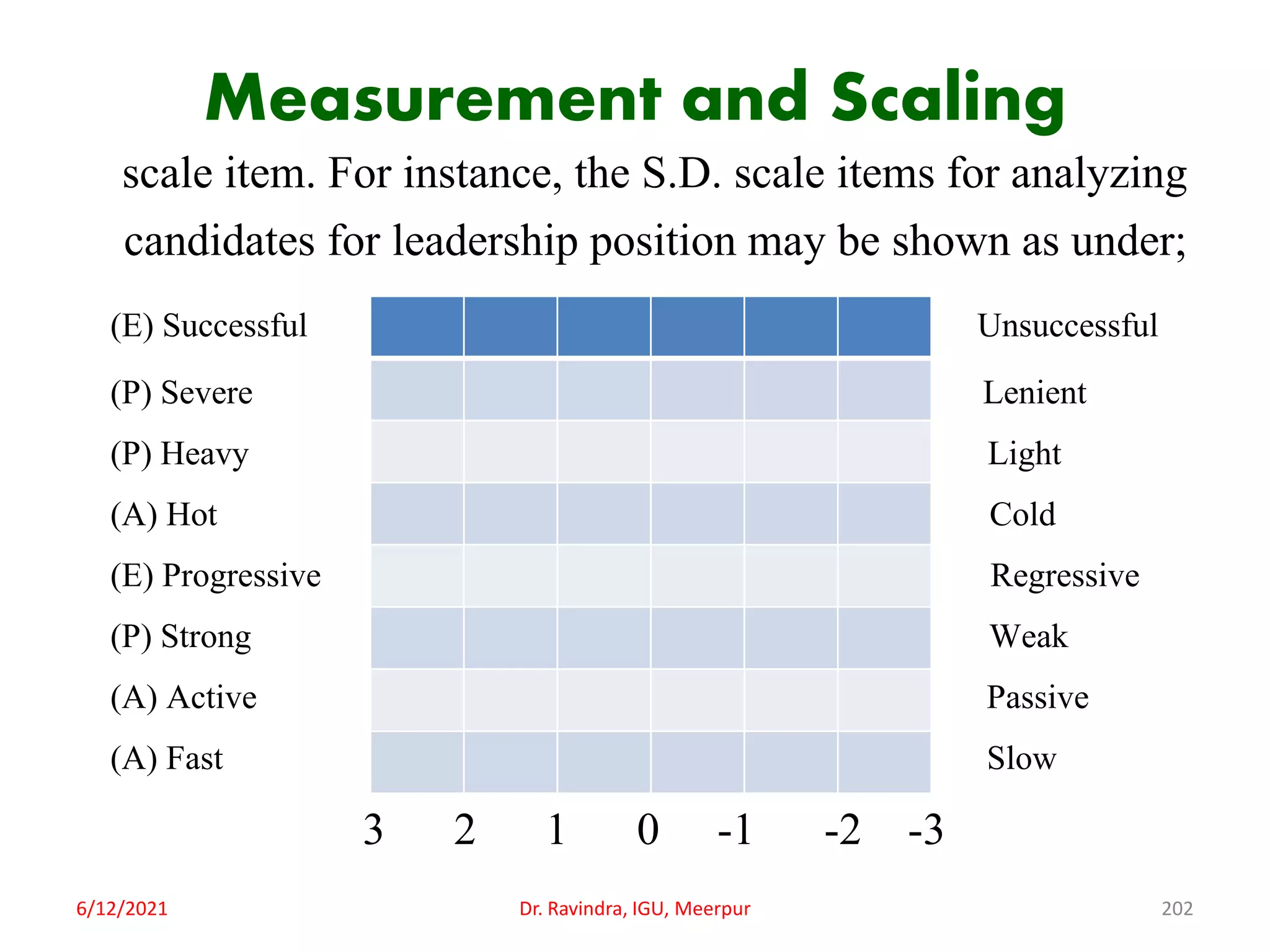 Measurement and Scaling

scale item. For instance, the S.D. scale items for analyzing candidates for leadership position may be shown as under;

(E) Successful Unsuccessful
(P) Severe Lenient
(P) Heavy Light
(A) Hot Cold
(E) Progressive Regressive
(P) Strong Weak
(A) Active Passive
(A) Fast Slow

3 2 1 0 -1 -2 -3

6/12/2021 Dr. Ravindra, IGU, Meerpur 202